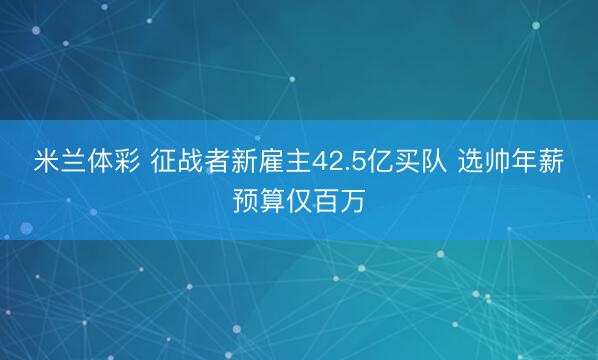 米兰体彩 征战者新雇主42.5亿买队 选帅年薪预算仅百万